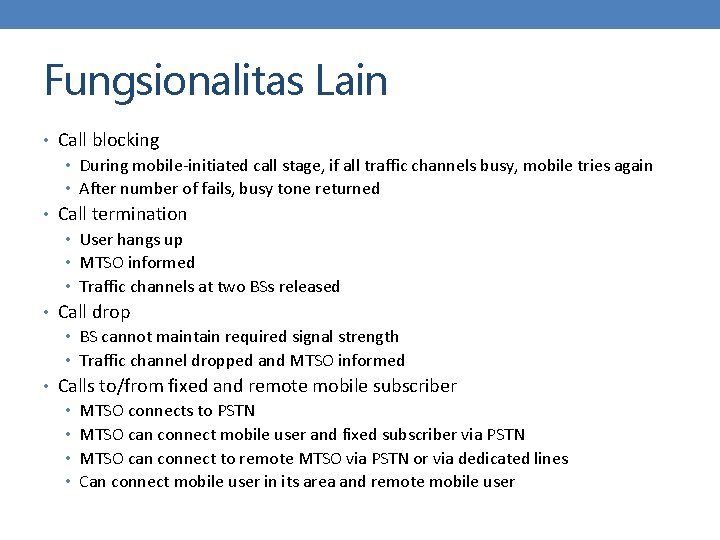 Fungsionalitas Lain

• Call blocking
  • During mobile-initiated call stage, if all traffic channels busy, mobile tries again
  • After number of fails, busy tone returned
• Call termination
  • User hangs up
  • MTSO informed
  • Traffic channels at two BSs released
• Call drop
  • BS cannot maintain required signal strength
  • Traffic channel dropped and MTSO informed
• Calls to/from fixed and remote mobile subscriber
  • MTSO connects to PSTN
  • MTSO can connect mobile user and fixed subscriber via PSTN
  • MTSO can connect to remote MTSO via PSTN or via dedicated lines
  • Can connect mobile user in its area and remote mobile user